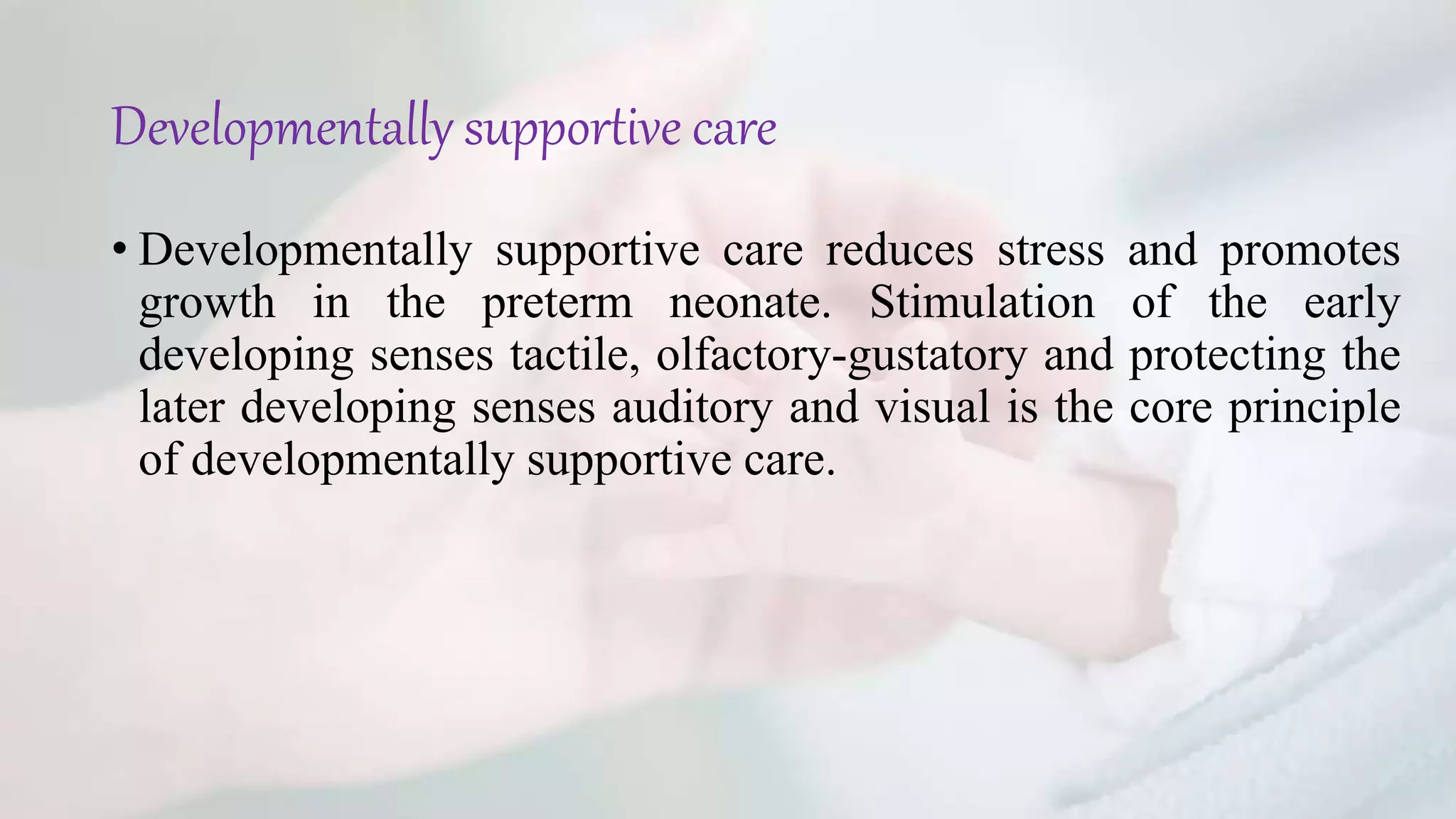 Developmentally supportive care

• Developmentally supportive care reduces stress and promotes growth in the preterm neonate. Stimulation of the early developing senses tactile, olfactory-gustatory and protecting the later developing senses auditory and visual is the core principle of developmentally supportive care.